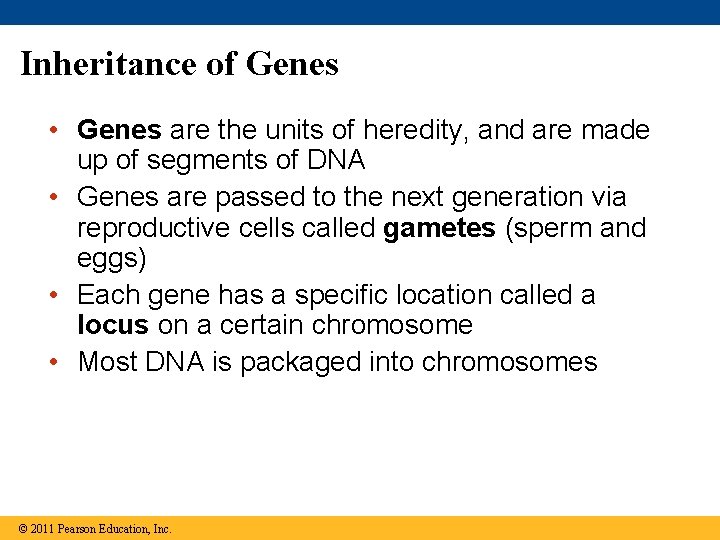 Inheritance of Genes

• Genes are the units of heredity, and are made up of segments of DNA
• Genes are passed to the next generation via reproductive cells called gametes (sperm and eggs)
• Each gene has a specific location called a locus on a certain chromosome
• Most DNA is packaged into chromosomes

© 2011 Pearson Education, Inc.